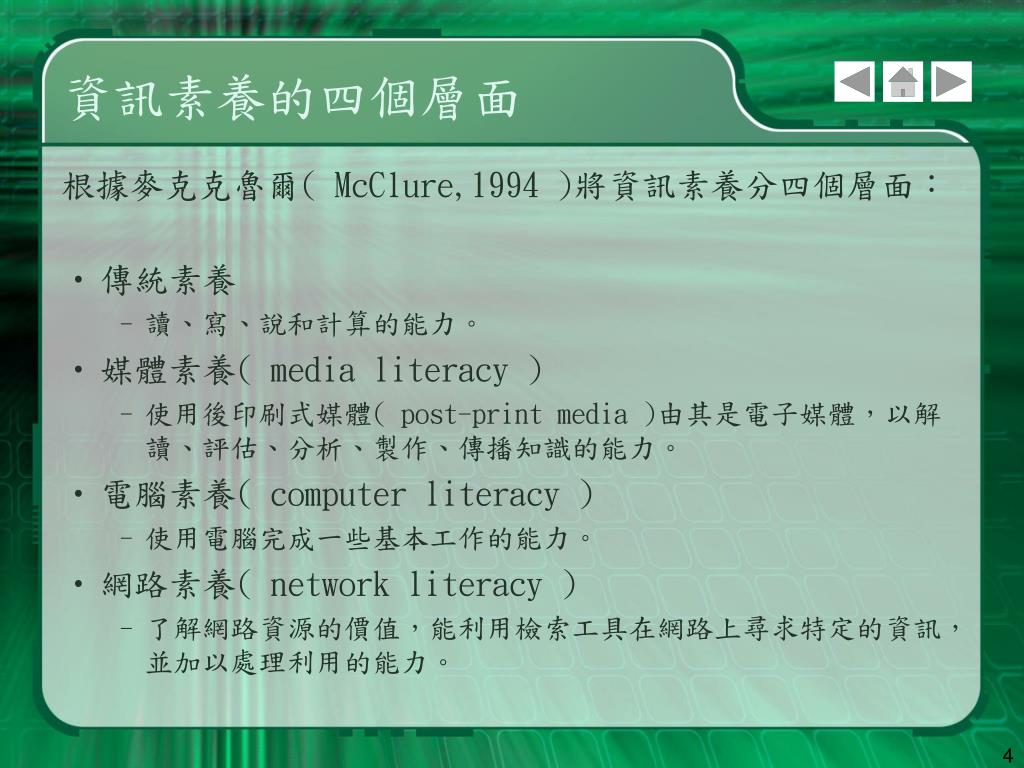 資訊素養的四個層面

根據麥克克魯爾( McClure,1994 )將資訊素養分四個層面：

• 傳統素養
– 讀、寫、說和計算的能力。
• 媒體素養( media literacy )
– 使用後印刷式媒體( post-print media )由其是電子媒體，以解讀、評估、分析、製作、傳播知識的能力。
• 電腦素養( computer literacy )
– 使用電腦完成一些基本工作的能力。
• 網路素養( network literacy )
– 了解網路資源的價值，能利用檢索工具在網路上尋求特定的資訊，並加以處理利用的能力。

4